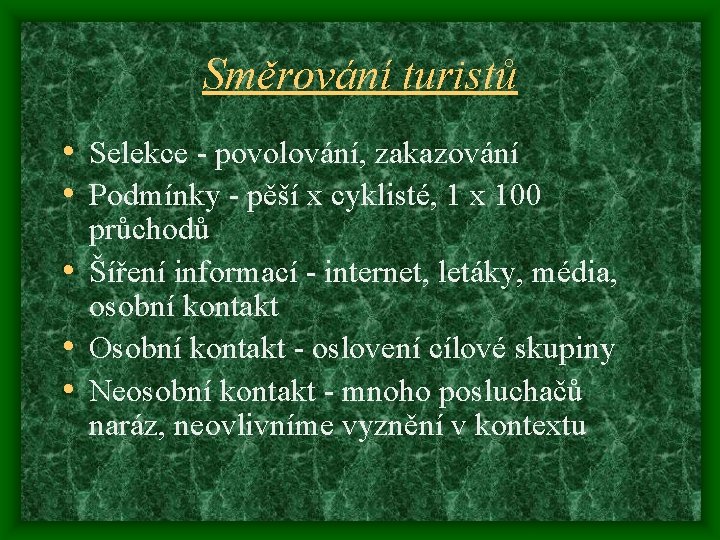 Směrování turistů

• Selekce - povolování, zakazování
• Podmínky - pěší x cyklisté, 1 x 100 průchodů
• Šíření informací - internet, letáky, média, osobní kontakt
• Osobní kontakt - oslovení cílové skupiny
• Neosobní kontakt - mnoho posluchačů naráz, neovlivníme vyznění v kontextu